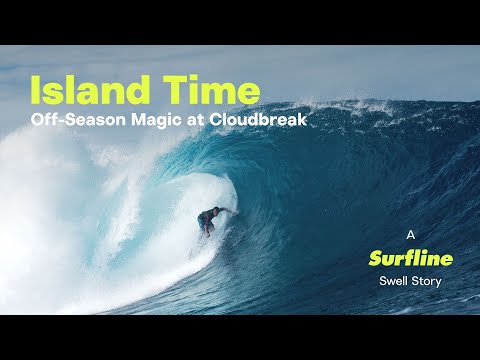 Island Time
Off-Season Magic at Cloudbreak

A
Surfline
Swell Story